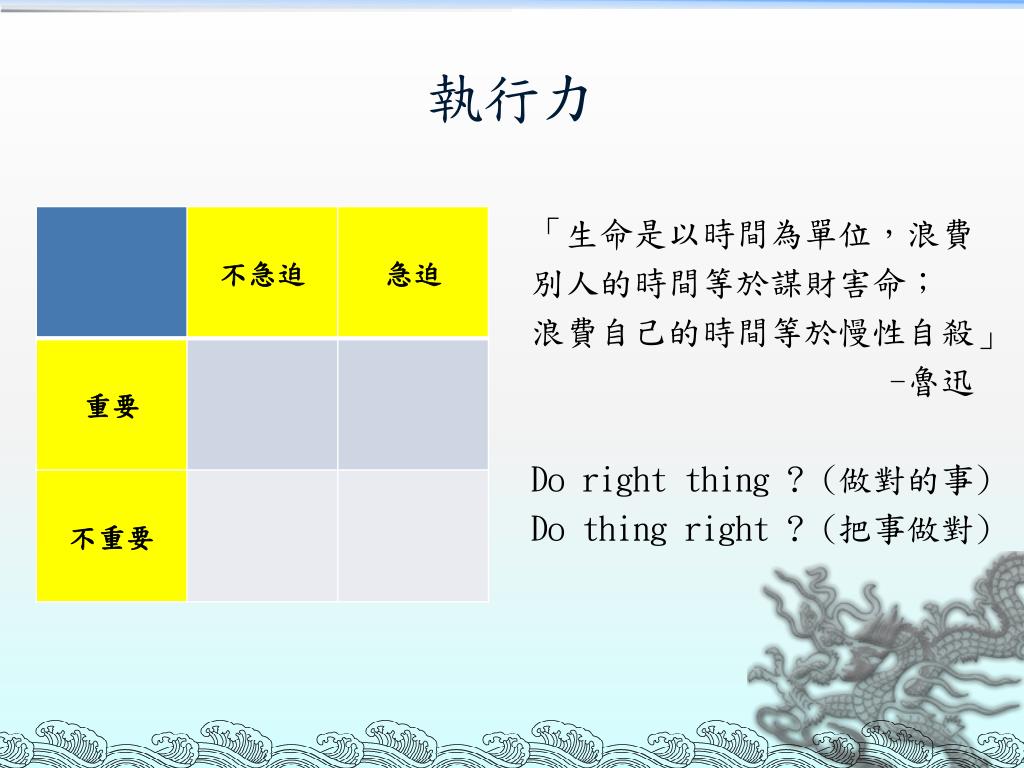 執行力

| | 不急迫 | 急迫 |
|---|---|---|
| 重要 | | |
| 不重要 | | |

「生命是以時間為單位，浪費別人的時間等於謀財害命；浪費自己的時間等於慢性自殺」
-魯迅

Do right thing ?（做對的事）
Do thing right ?（把事做對）